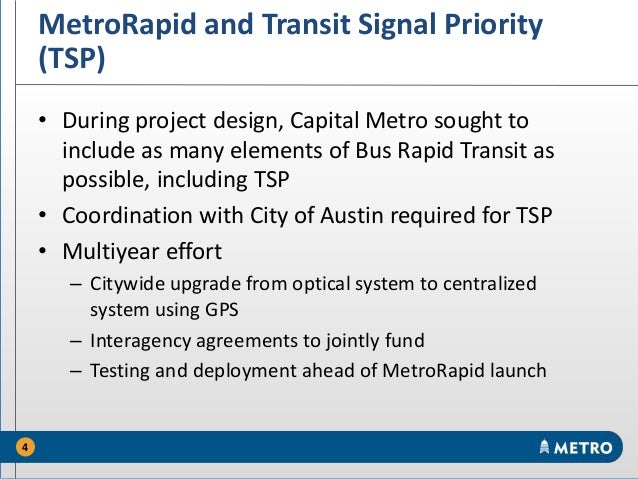 MetroRapid and Transit Signal Priority (TSP)

• During project design, Capital Metro sought to include as many elements of Bus Rapid Transit as possible, including TSP
• Coordination with City of Austin required for TSP
• Multiyear effort
– Citywide upgrade from optical system to centralized system using GPS
– Interagency agreements to jointly fund
– Testing and deployment ahead of MetroRapid launch

4

METRO